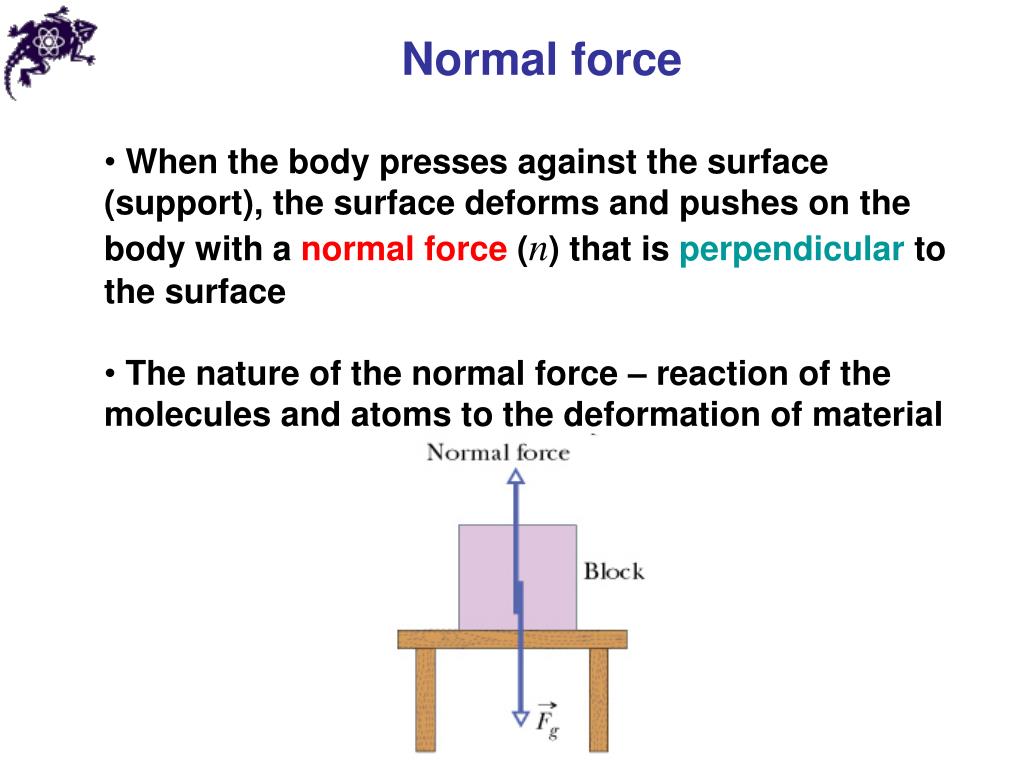 Normal force

• When the body presses against the surface (support), the surface deforms and pushes on the body with a normal force ($n$) that is perpendicular to the surface

• The nature of the normal force – reaction of the molecules and atoms to the deformation of material

Normal force

Block

$\vec{F}_g$